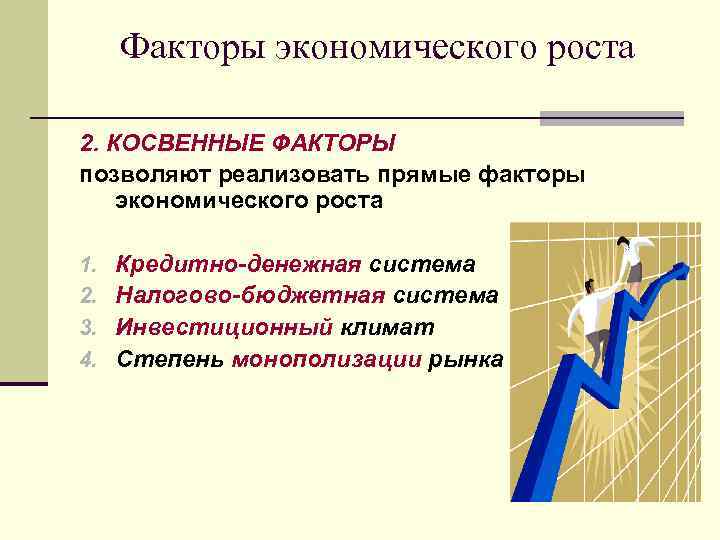 Факторы экономического роста

2. КОСВЕННЫЕ ФАКТОРЫ

позволяют реализовать прямые факторы экономического роста

1. Кредитно-денежная система
2. Налогово-бюджетная система
3. Инвестиционный климат
4. Степень монополизации рынка